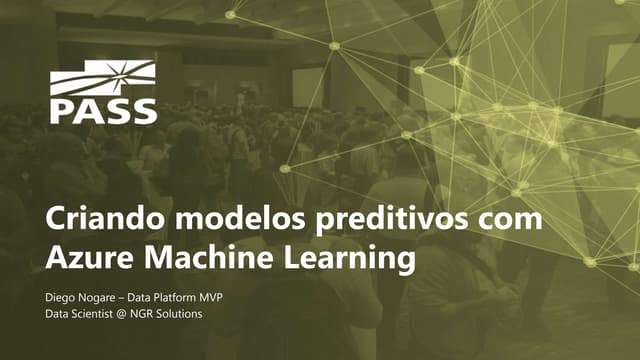 PASS

Criando modelos preditivos com Azure Machine Learning

Diego Nogare – Data Platform MVP
Data Scientist @ NGR Solutions